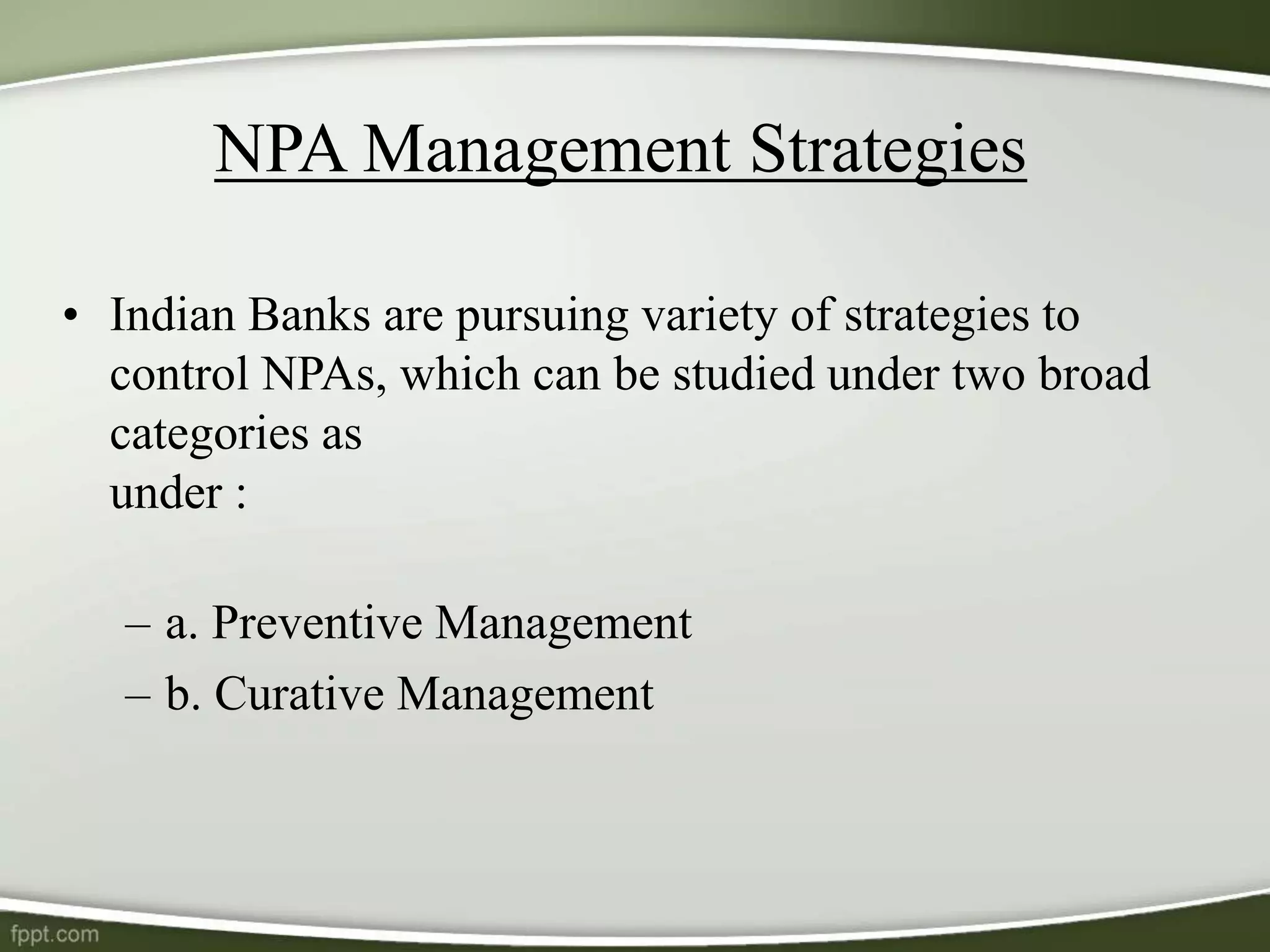 NPA Management Strategies

• Indian Banks are pursuing variety of strategies to control NPAs, which can be studied under two broad categories as
under :

– a. Preventive Management
– b. Curative Management

fppt.com